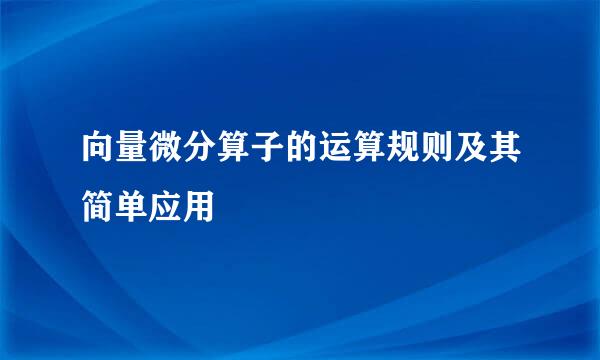 向量微分算子的运算规则及其简单应用